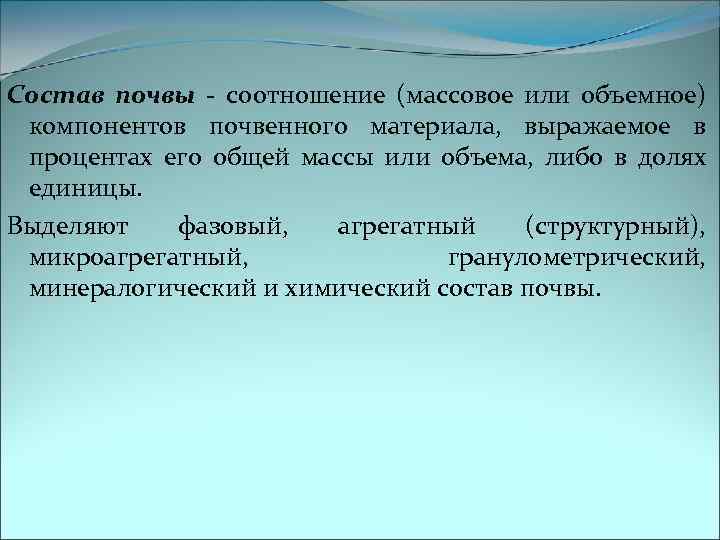 Состав почвы - соотношение (массовое или объемное) компонентов почвенного материала, выражаемое в процентах его общей массы или объема, либо в долях единицы.

Выделяют фазовый, агрегатный (структурный), микроагрегатный, гранулометрический, минералогический и химический состав почвы.